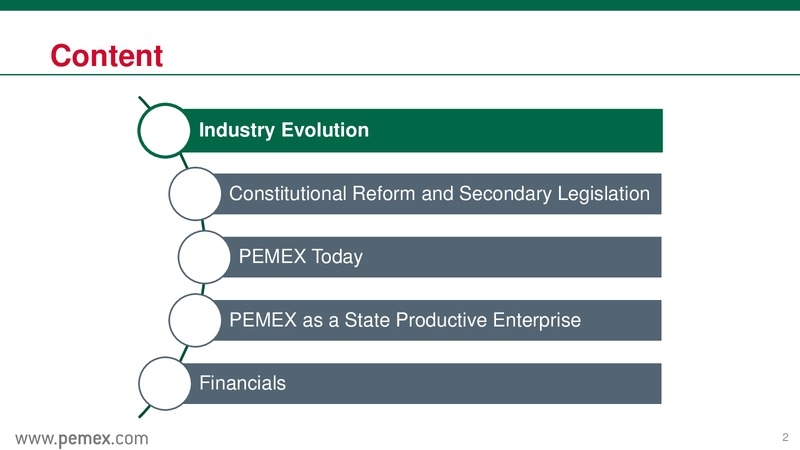 Content

Industry Evolution

Constitutional Reform and Secondary Legislation

PEMEX Today

PEMEX as a State Productive Enterprise

Financials

www.pemex.com

2